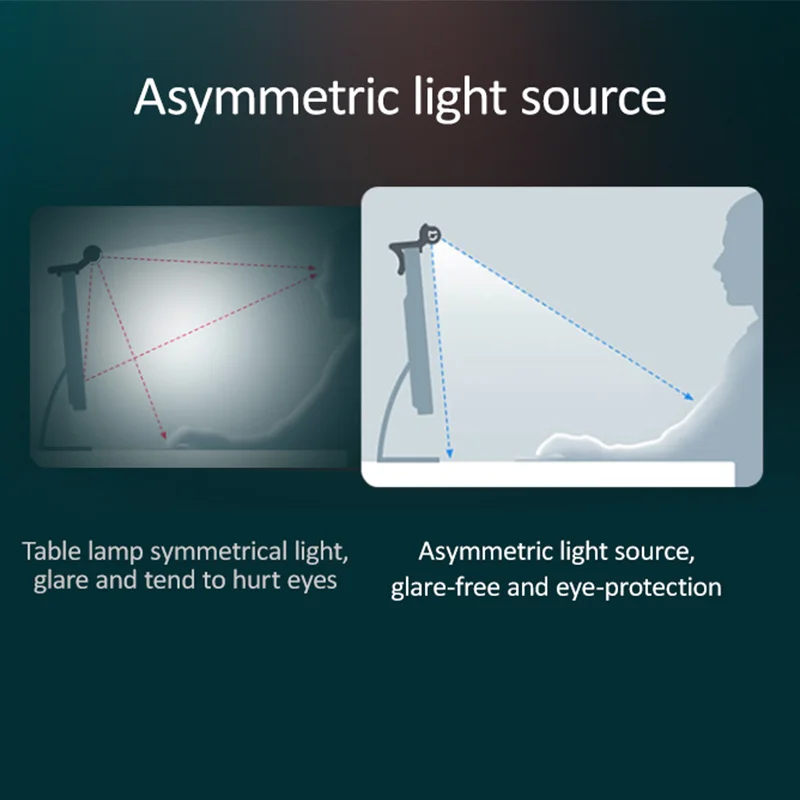 Asymmetric light source

Table lamp symmetrical light, glare and tend to hurt eyes

Asymmetric light source, glare-free and eye-protection